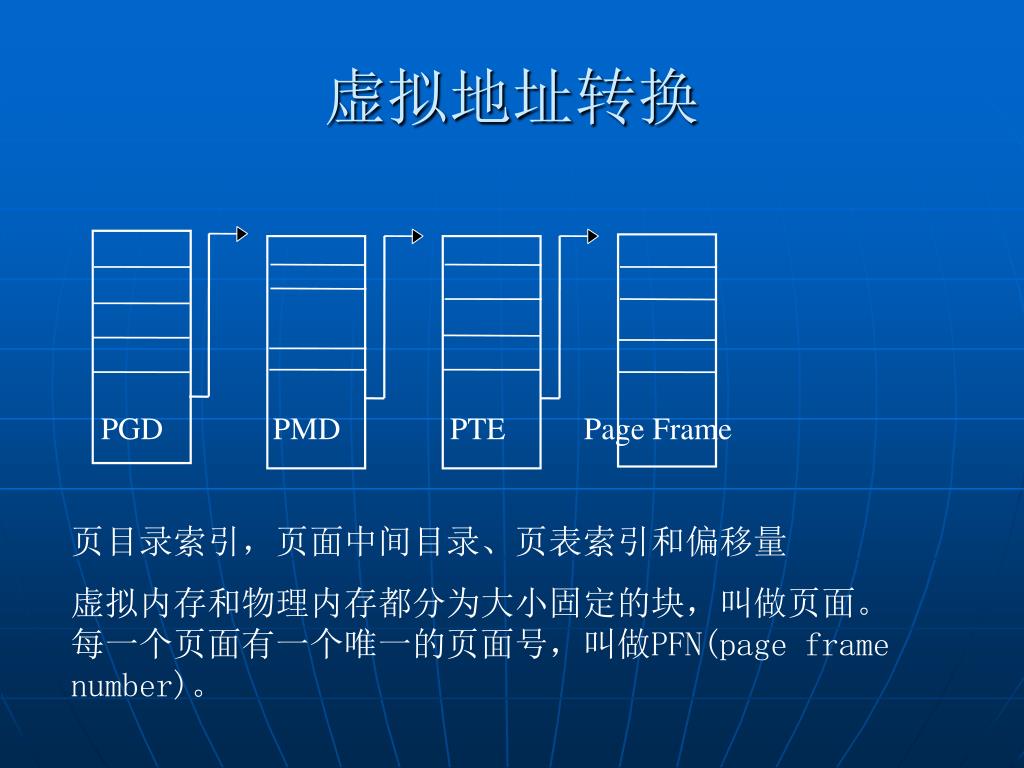 虚拟地址转换

PGD

PMD

PTE

Page Frame

页目录索引，页面中间目录、页表索引和偏移量

虚拟内存和物理内存都分为大小固定的块，叫做页面。每一个页面有一个唯一的页面号，叫做PFN(page frame number)。